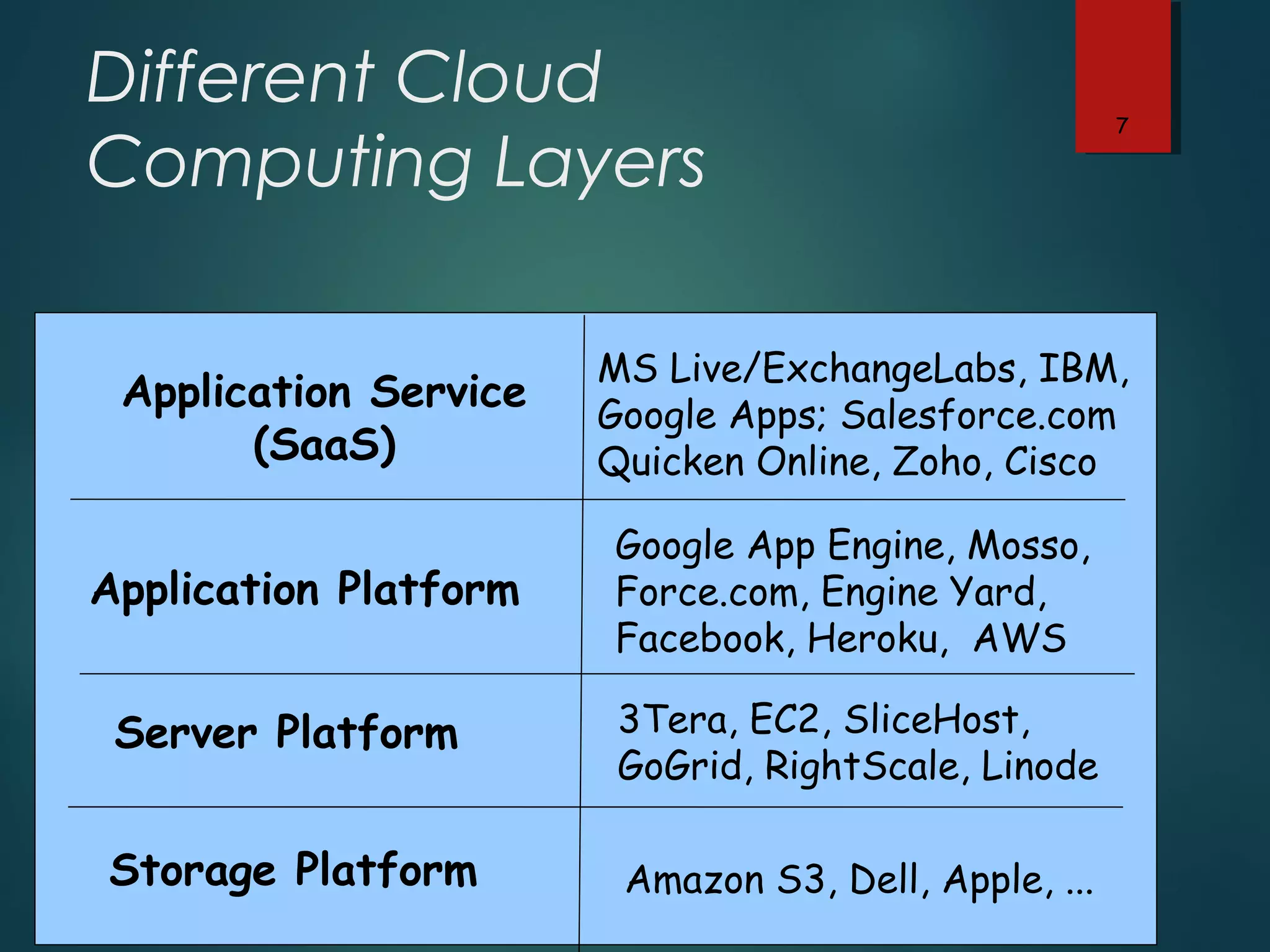 Different Cloud Computing Layers

7

| Application Service (SaaS) | MS Live/ExchangeLabs, IBM, Google Apps; Salesforce.com Quicken Online, Zoho, Cisco |
|---|---|
| Application Platform | Google App Engine, Mosso, Force.com, Engine Yard, Facebook, Heroku, AWS |
| Server Platform | 3Tera, EC2, SliceHost, GoGrid, RightScale, Linode |
| Storage Platform | Amazon S3, Dell, Apple, ... |